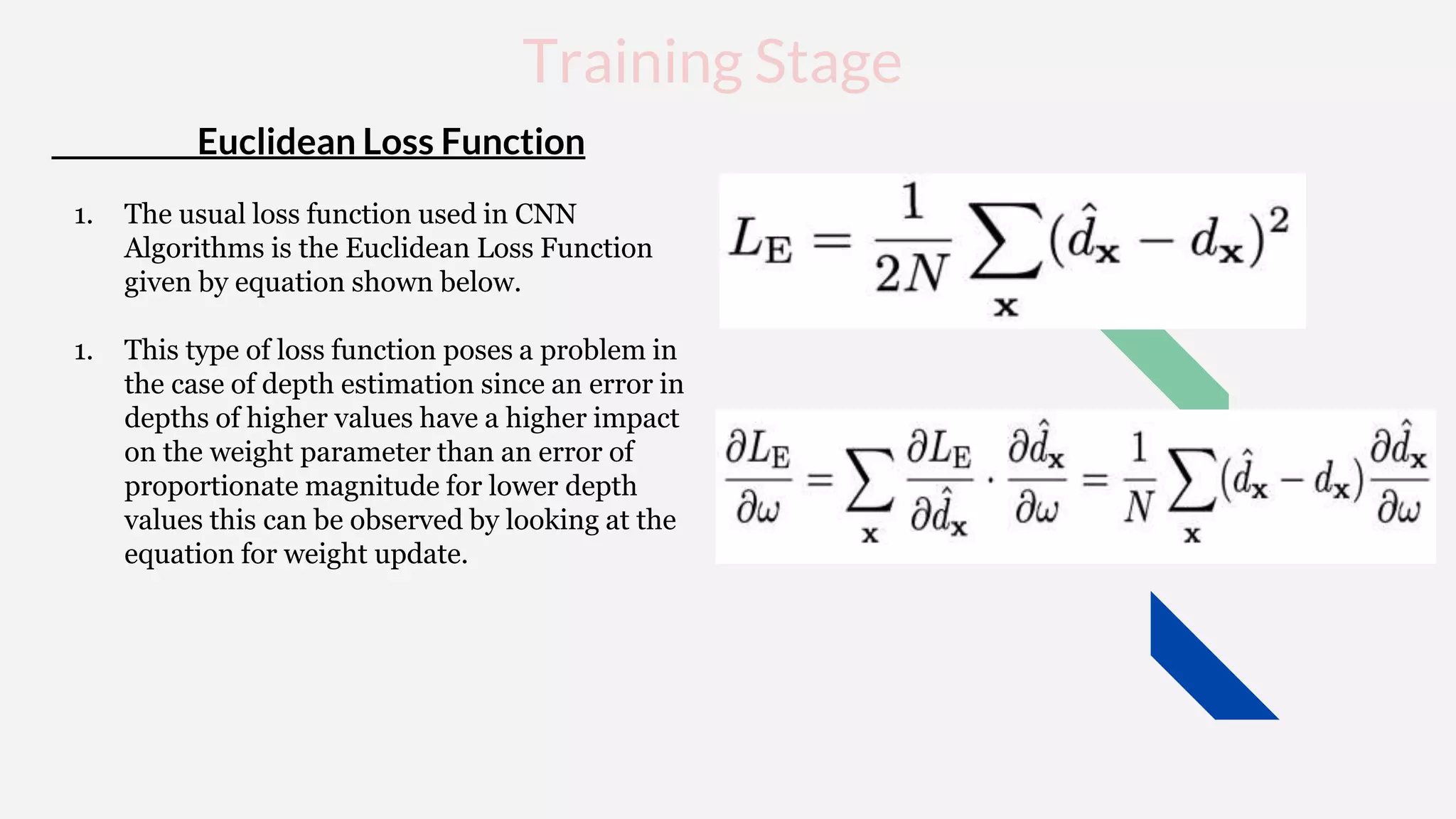 Training Stage

Euclidean Loss Function

1. The usual loss function used in CNN Algorithms is the Euclidean Loss Function given by equation shown below.

1. This type of loss function poses a problem in the case of depth estimation since an error in depths of higher values have a higher impact on the weight parameter than an error of proportionate magnitude for lower depth values this can be observed by looking at the equation for weight update.

$L_{\mathrm{E}} = \frac{1}{2N} \sum_{\mathbf{x}} (\hat{d}_{\mathbf{x}} - d_{\mathbf{x}})^2$

$\frac{\partial L_{\mathrm{E}}}{\partial \omega} = \sum_{\mathbf{x}} \frac{\partial L_{\mathrm{E}}}{\partial \hat{d}_{\mathbf{x}}} \cdot \frac{\partial \hat{d}_{\mathbf{x}}}{\partial \omega} = \frac{1}{N} \sum_{\mathbf{x}} (\hat{d}_{\mathbf{x}} - d_{\mathbf{x}}) \frac{\partial \hat{d}_{\mathbf{x}}}{\partial \omega}$